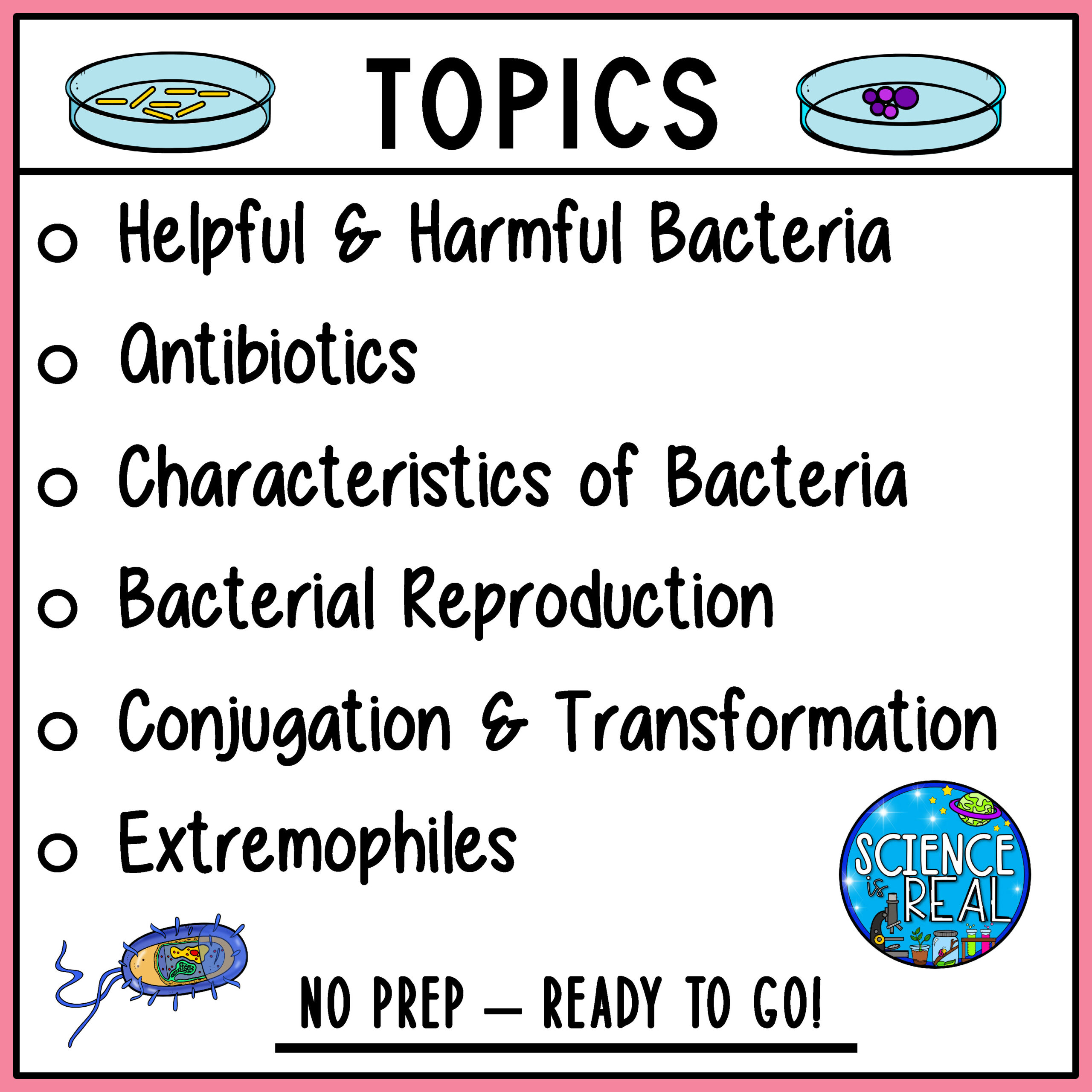 TOPICS

○ Helpful & Harmful Bacteria

○ Antibiotics

○ Characteristics of Bacteria

○ Bacterial Reproduction

○ Conjugation & Transformation

○ Extremophiles

SCIENCE is REAL

NO PREP — READY TO GO!